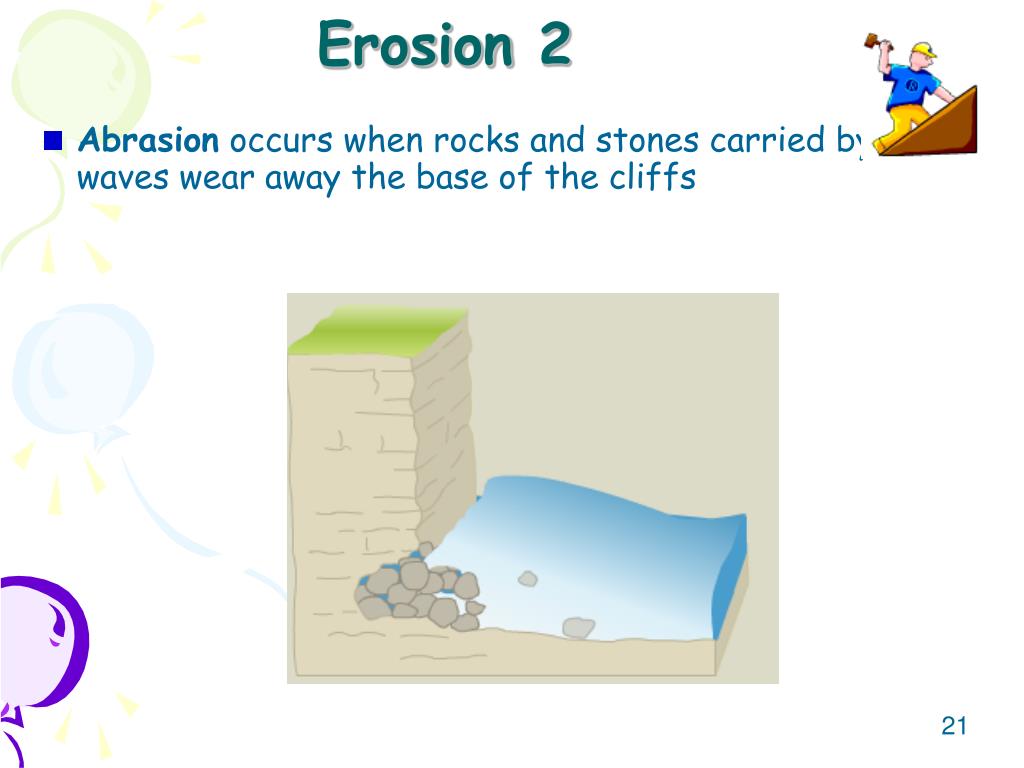 Erosion 2

Abrasion occurs when rocks and stones carried by waves wear away the base of the cliffs

21